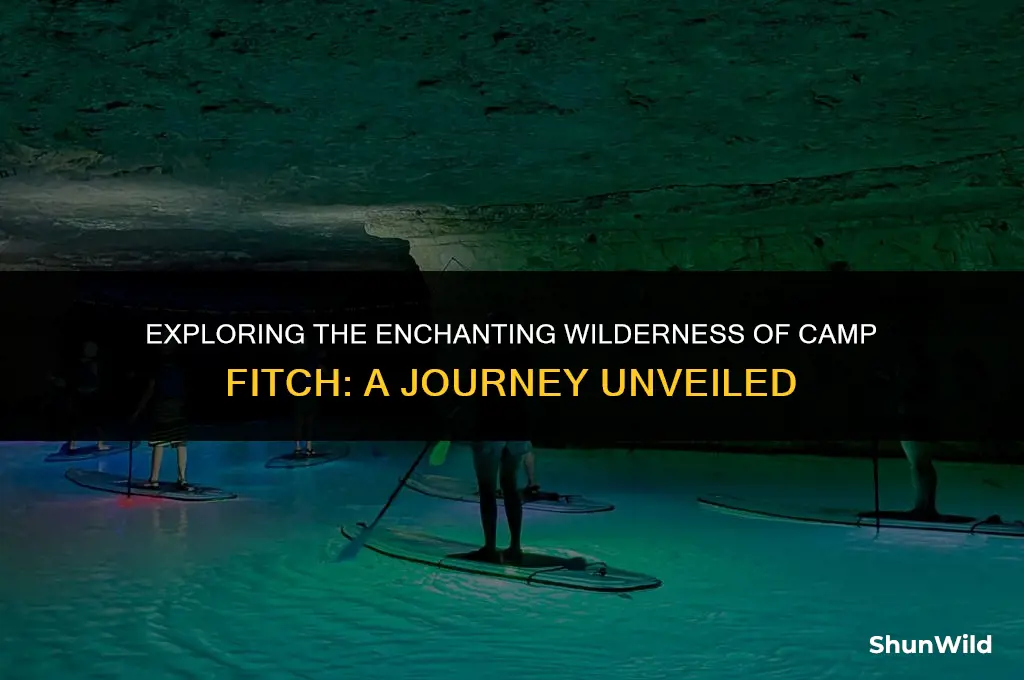 EXPLORING THE ENCHANTING WILDERNESS OF CAMP FITCH: A JOURNEY UNVEILED

ShunWild